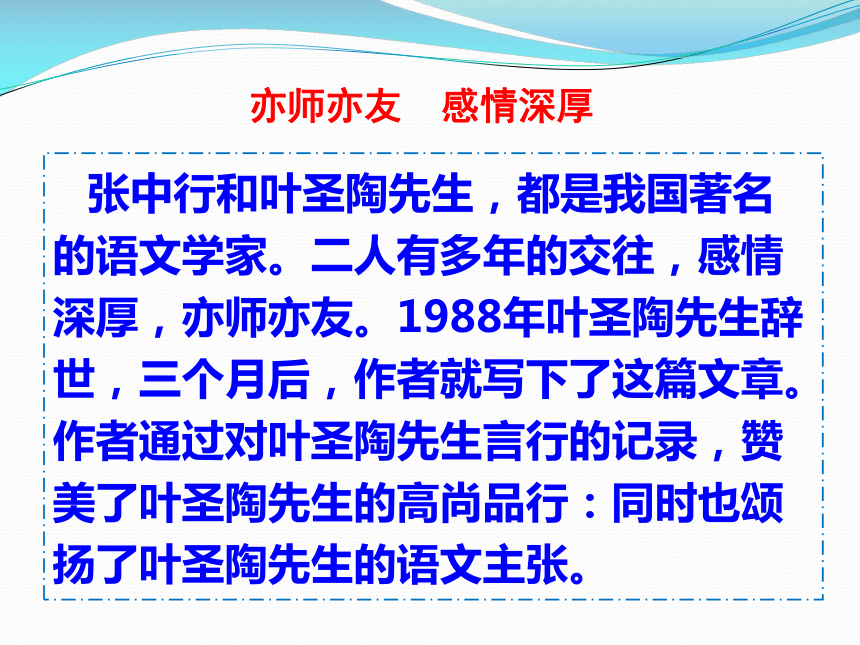 亦师亦友　感情深厚

张中行和叶圣陶先生，都是我国著名的语文学家。二人有多年的交往，感情深厚，亦师亦友。1988年叶圣陶先生辞世，三个月后，作者就写下了这篇文章。作者通过对叶圣陶先生言行的记录，赞美了叶圣陶先生的高尚品行：同时也颂扬了叶圣陶先生的语文主张。